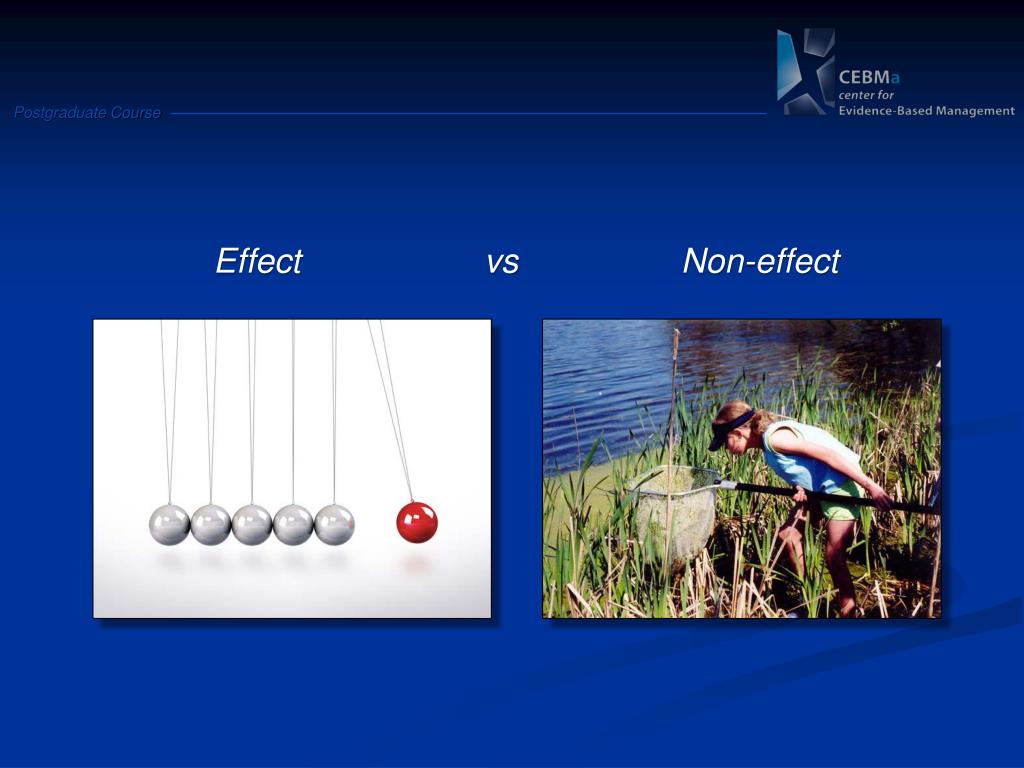 Postgraduate Course

CEBMa
center for
Evidence-Based Management

Effect vs Non-effect